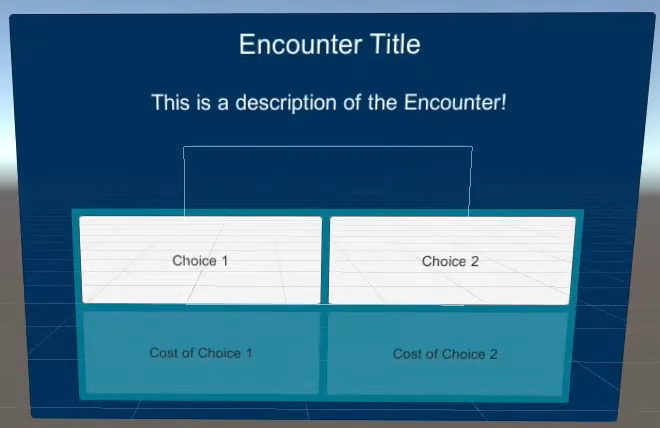 Encounter Title

This is a description of the Encounter!

Choice 1

Choice 2

Cost of Choice 1

Cost of Choice 2